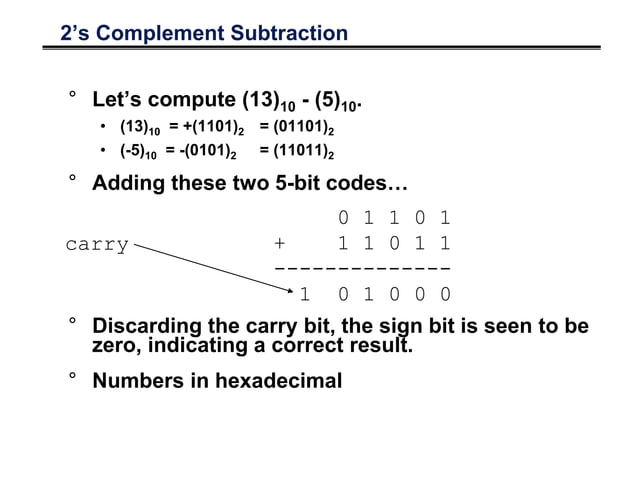 2's Complement Subtraction

° Let's compute $(13)_{10}$ - $(5)_{10}$.

• $(13)_{10}$ = $+(1101)_2$ = $(01101)_2$

• $(-5)_{10}$ = $-(0101)_2$ = $(11011)_2$

° Adding these two 5-bit codes…

0 1 1 0 1
carry + 1 1 0 1 1
-------------
1 0 1 0 0 0

° Discarding the carry bit, the sign bit is seen to be zero, indicating a correct result.

° Numbers in hexadecimal